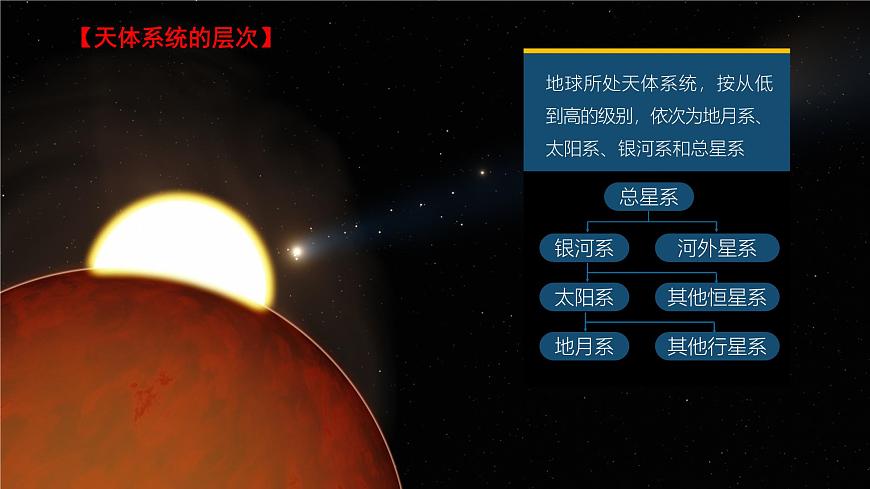 【天体系统的层次】

地球所处天体系统，按从低到高的级别，依次为地月系、太阳系、银河系和总星系

总星系

银河系

河外星系

太阳系

其他恒星系

地月系

其他行星系